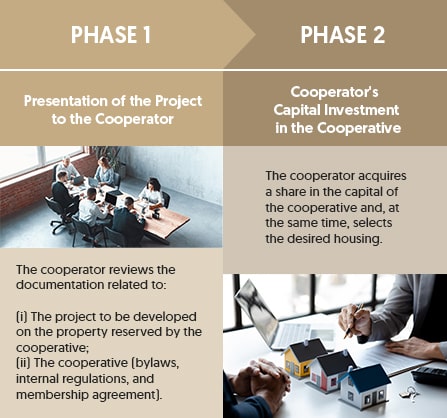 PHASE 1

Presentation of the Project to the Cooperator

The cooperator reviews the documentation related to:

(i) The project to be developed on the property reserved by the cooperative;
(ii) The cooperative (bylaws, internal regulations, and membership agreement).

PHASE 2

Cooperator's Capital Investment in the Cooperative

The cooperator acquires a share in the capital of the cooperative and, at the same time, selects the desired housing.